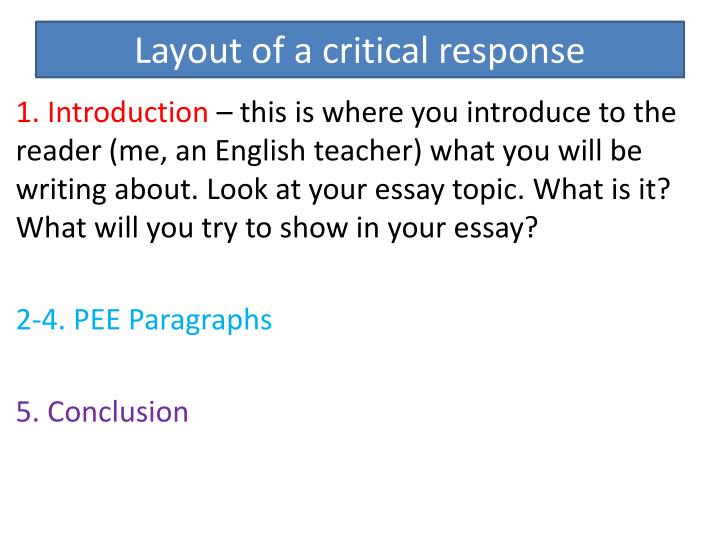 Layout of a critical response

1. Introduction – this is where you introduce to the reader (me, an English teacher) what you will be writing about. Look at your essay topic. What is it? What will you try to show in your essay?

2-4. PEE Paragraphs

5. Conclusion